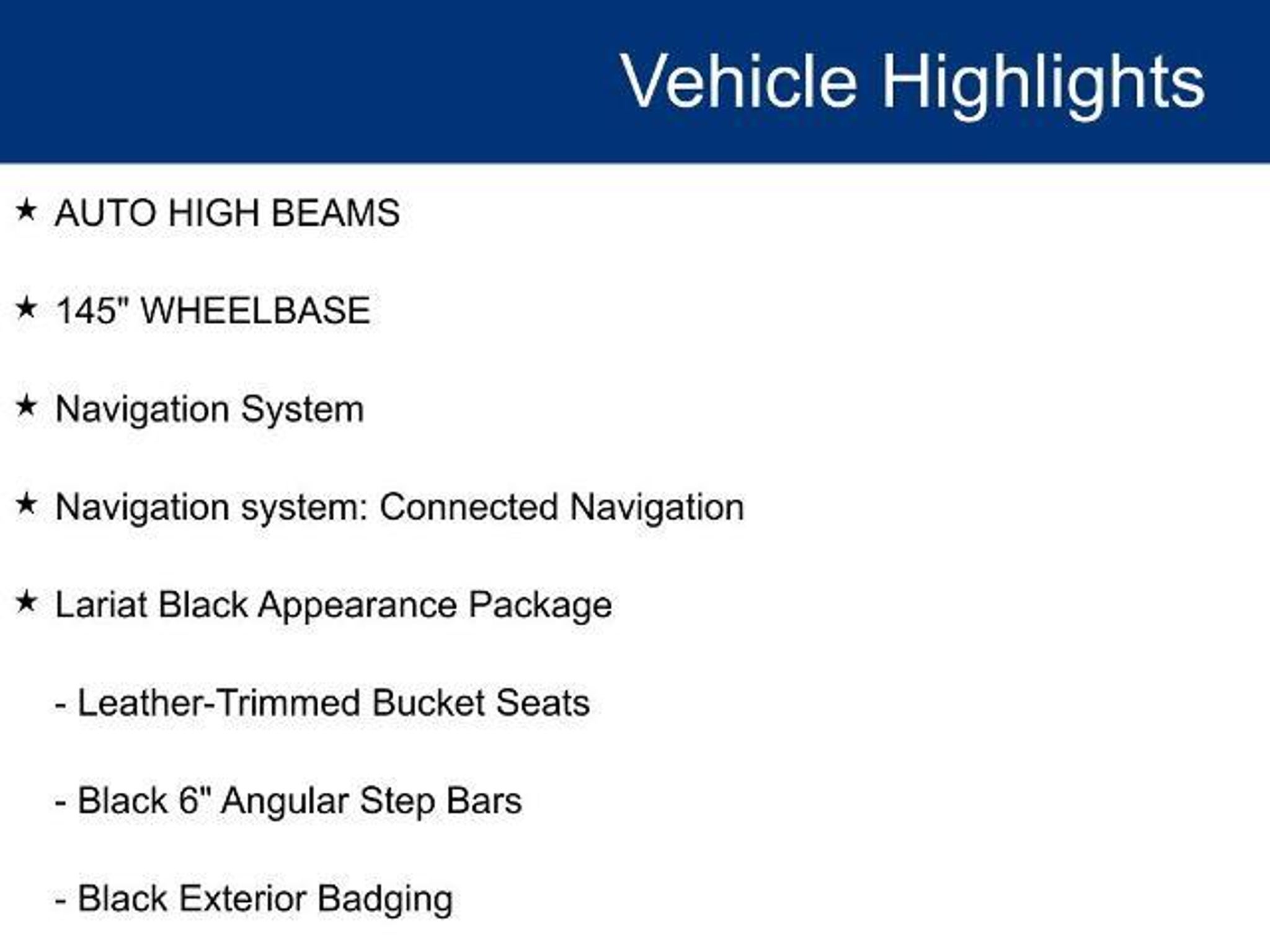 Vehicle Highlights

★ AUTO HIGH BEAMS

★ 145" WHEELBASE

★ Navigation System

★ Navigation system: Connected Navigation

★ Lariat Black Appearance Package

- Leather-Trimmed Bucket Seats

- Black 6" Angular Step Bars

- Black Exterior Badging